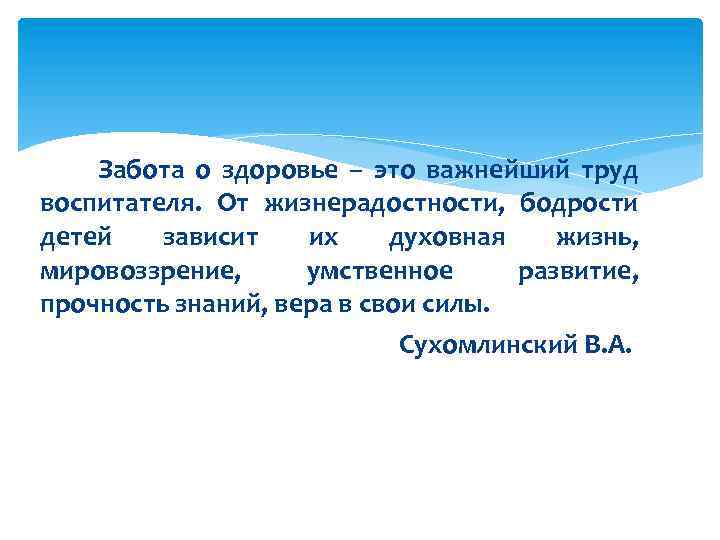 Забота о здоровье – это важнейший труд воспитателя. От жизнерадостности, бодрости детей зависит их духовная жизнь, мировоззрение, умственное развитие, прочность знаний, вера в свои силы.

Сухомлинский В.А.